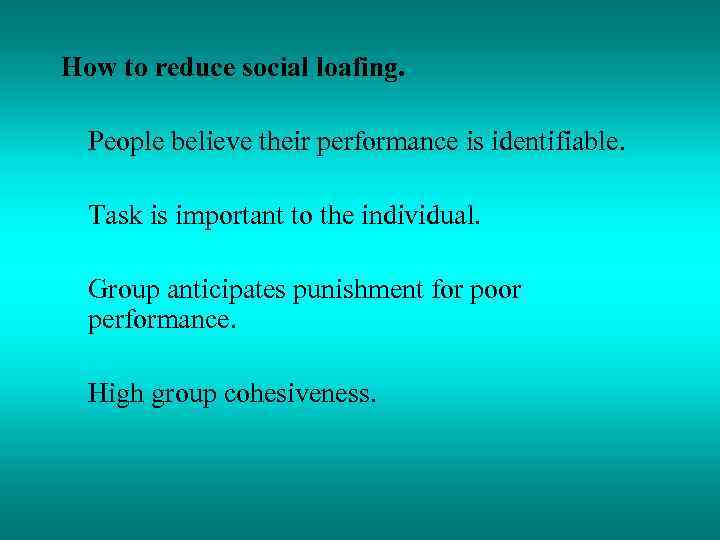 How to reduce social loafing.

People believe their performance is identifiable.

Task is important to the individual.

Group anticipates punishment for poor performance.

High group cohesiveness.